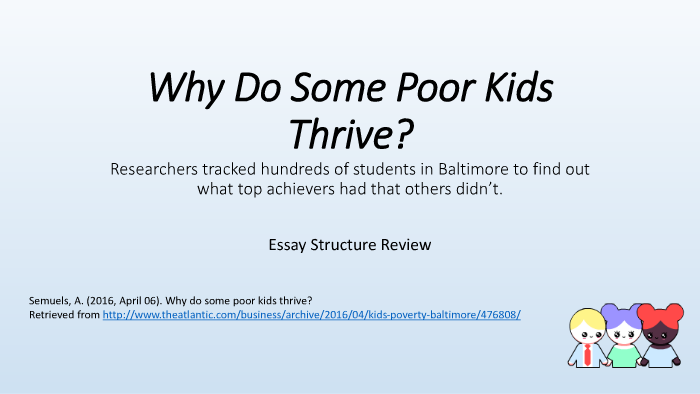 Why Do Some Poor Kids Thrive?

Researchers tracked hundreds of students in Baltimore to find out what top achievers had that others didn't.

Essay Structure Review

Semuels, A. (2016, April 06). Why do some poor kids thrive?
Retrieved from http://www.theatlantic.com/business/archive/2016/04/kids-poverty-baltimore/476808/